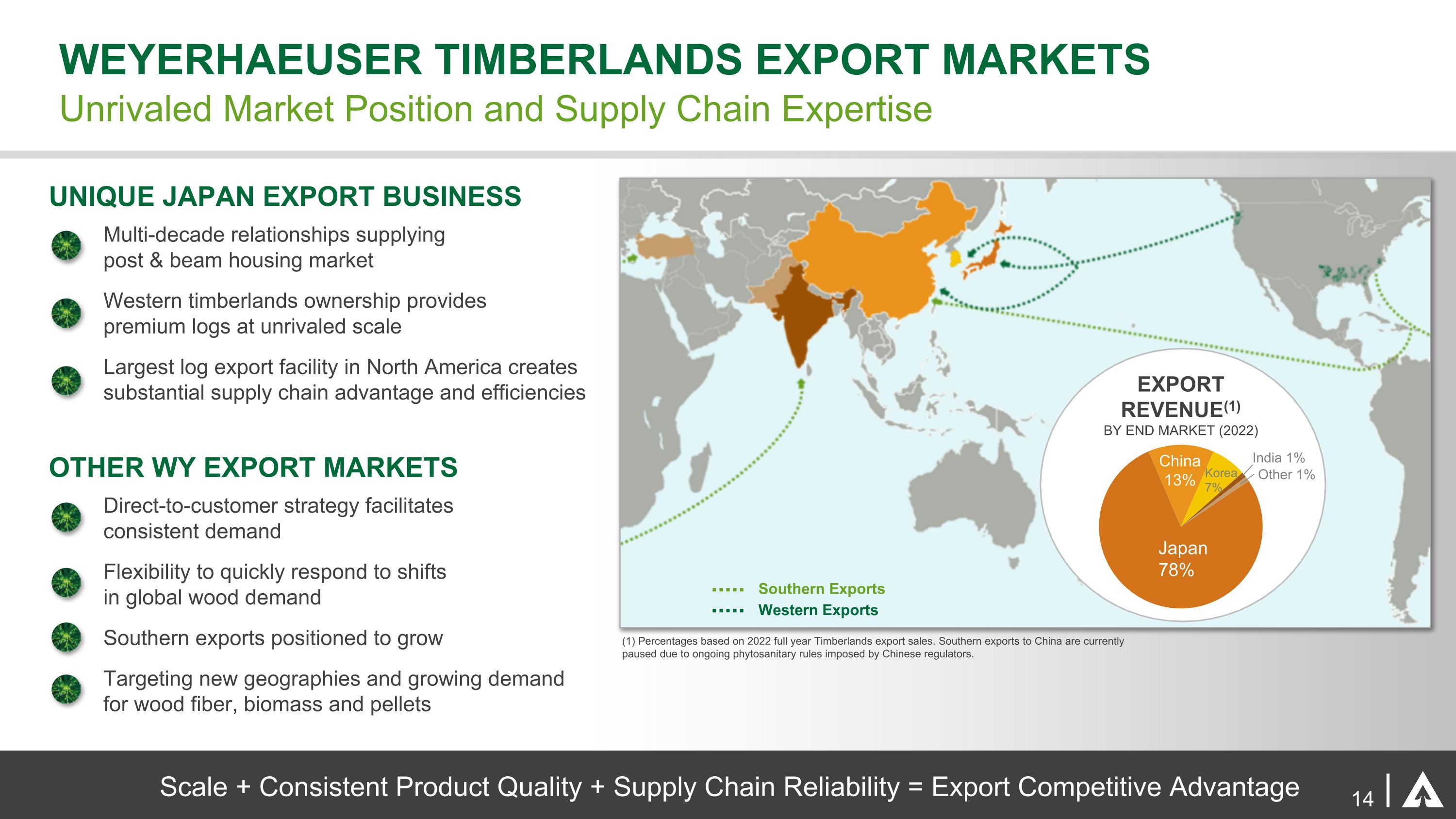 WEYERHAEUSER TIMBERLANDS EXPORT MARKETS
Unrivaled Market Position and Supply Chain Expertise

UNIQUE JAPAN EXPORT BUSINESS

Multi-decade relationships supplying post & beam housing market

Western timberlands ownership provides premium logs at unrivaled scale

Largest log export facility in North America creates substantial supply chain advantage and efficiencies

OTHER WY EXPORT MARKETS

Direct-to-customer strategy facilitates consistent demand

Flexibility to quickly respond to shifts in global wood demand

Southern exports positioned to grow

Targeting new geographies and growing demand for wood fiber, biomass and pellets

EXPORT REVENUE$^{(1)}$
BY END MARKET (2022)

China 13%
Korea 7%
India 1%
Other 1%
Japan 78%

Southern Exports
Western Exports

(1) Percentages based on 2022 full year Timberlands export sales. Southern exports to China are currently paused due to ongoing phytosanitary rules imposed by Chinese regulators.

Scale + Consistent Product Quality + Supply Chain Reliability = Export Competitive Advantage

14